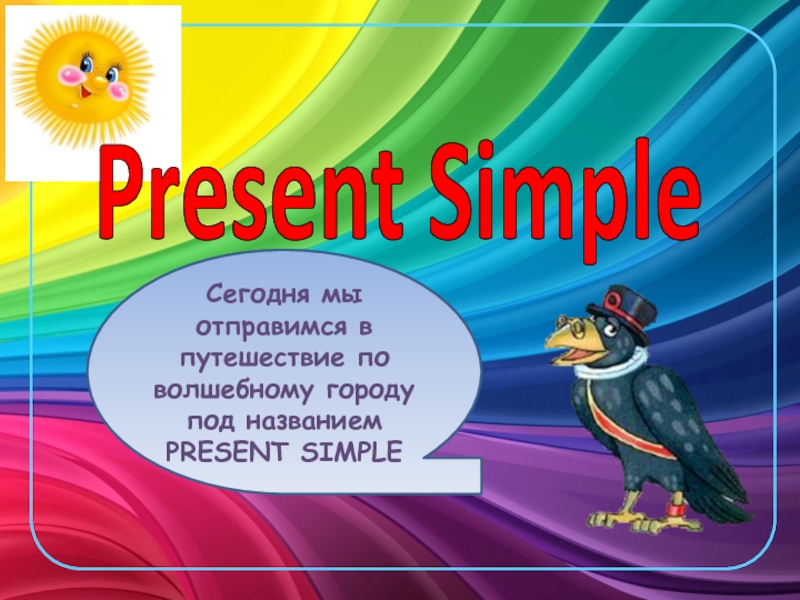 Present Simple

Сегодня мы отправимся в путешествие по волшебному городу под названием PRESENT SIMPLE